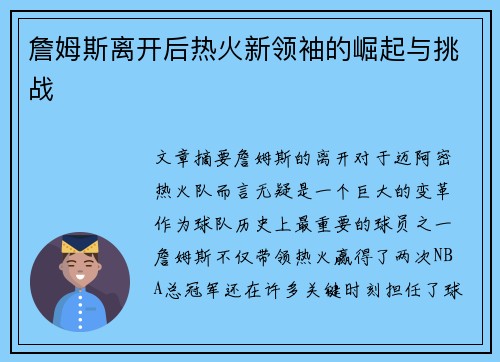 詹姆斯离开后热火新领袖的崛起与挑战

文章摘要詹姆斯的离开对于迈阿密热火队而言无疑是一个巨大的变革作为球队历史上最重要的球员之一詹姆斯不仅带领热火赢得了两次NBA总冠军还在许多关键时刻担任了球